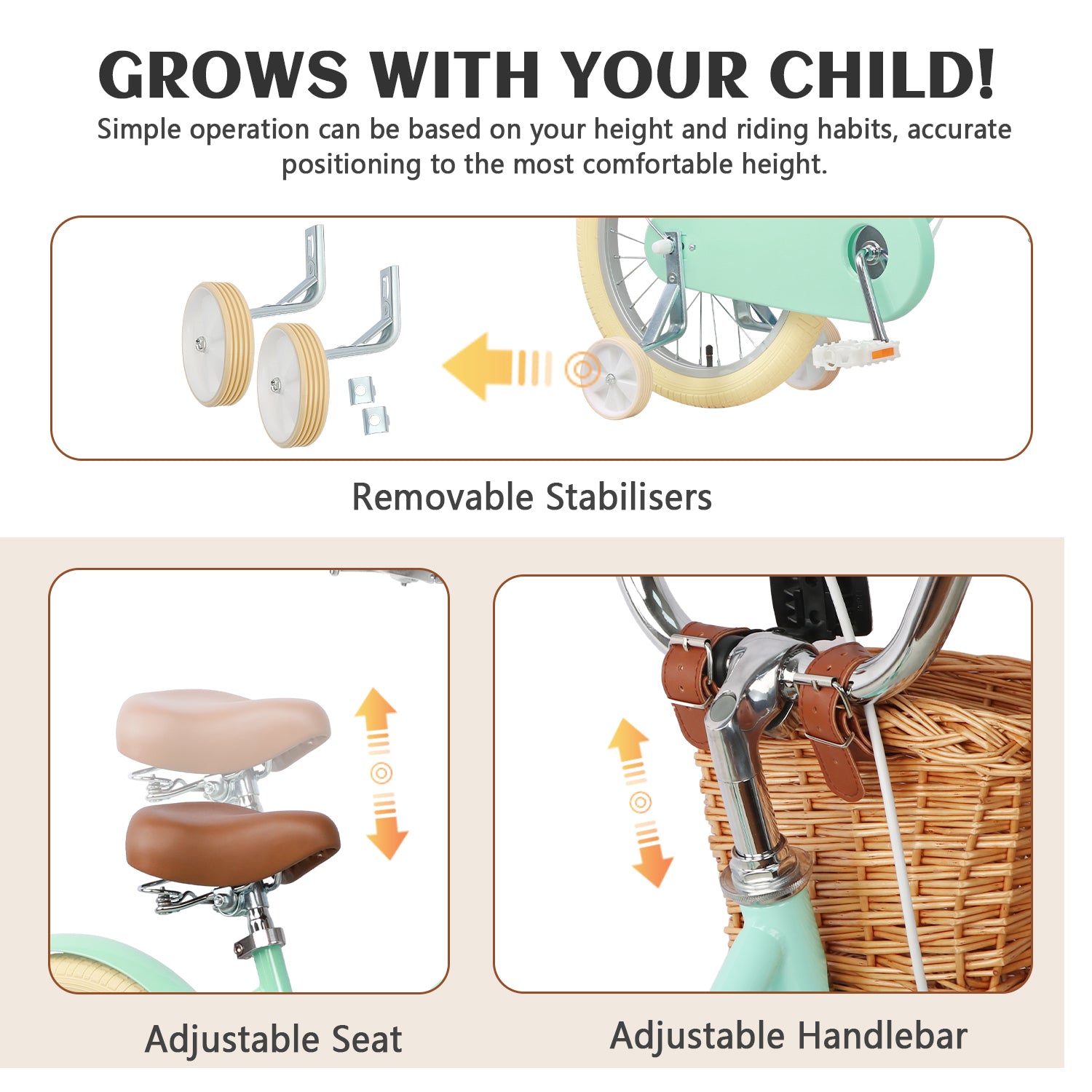 GROWS WITH YOUR CHILD!

Simple operation can be based on your height and riding habits, accurate positioning to the most comfortable height.

Removable Stabilisers

Adjustable Seat

Adjustable Handlebar